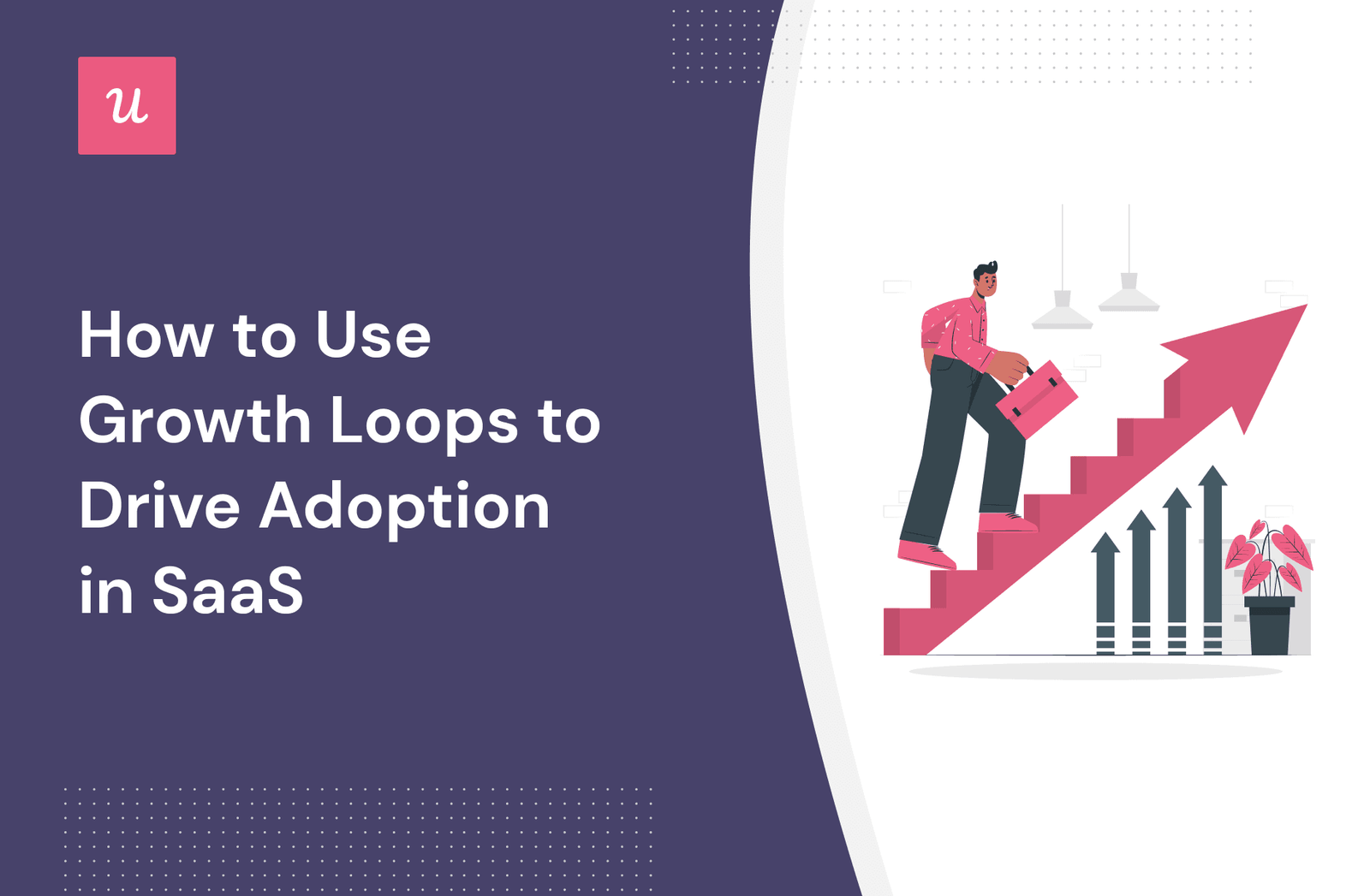 u

How to Use Growth Loops to Drive Adoption in SaaS